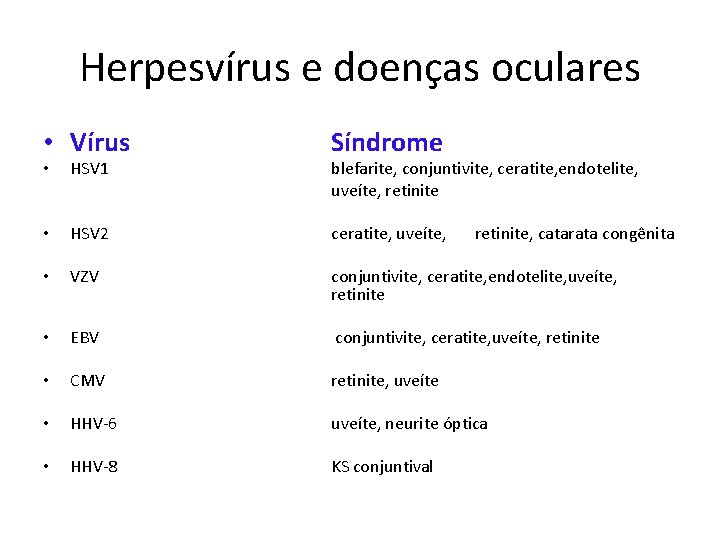 Herpesvírus e doenças oculares

• Vírus Síndrome
• HSV1 blefarite, conjuntivite, ceratite,endotelite, uveíte, retinite

• HSV2 ceratite, uveíte, retinite, catarata congênita

• VZV conjuntivite, ceratite,endotelite,uveíte, retinite

• EBV conjuntivite, ceratite,uveíte, retinite

• CMV retinite, uveíte

• HHV-6 uveíte, neurite óptica

• HHV-8 KS conjuntival